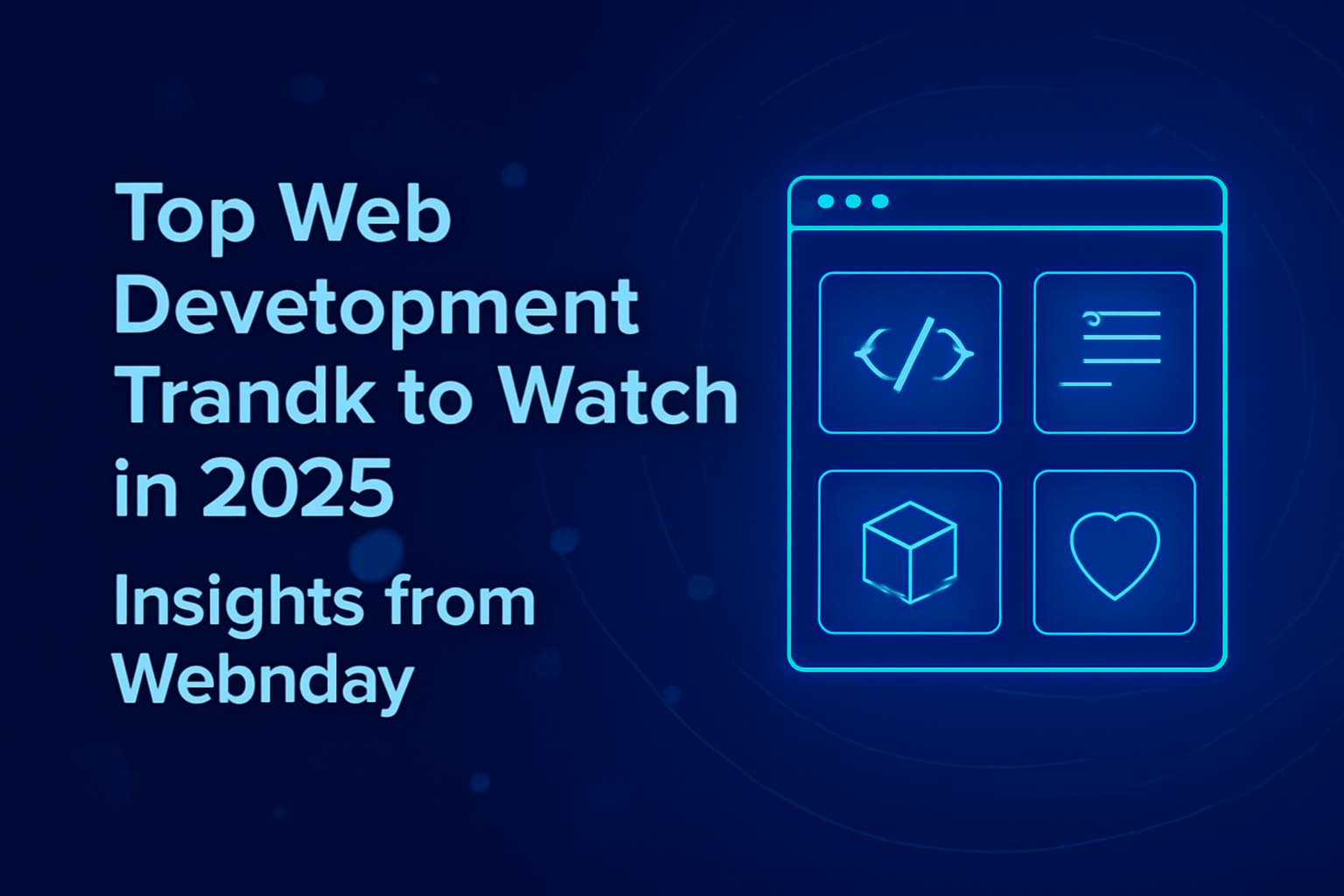 Top Web Devetopment Trandk to Watch in 2025

Insights from Webnday

</>